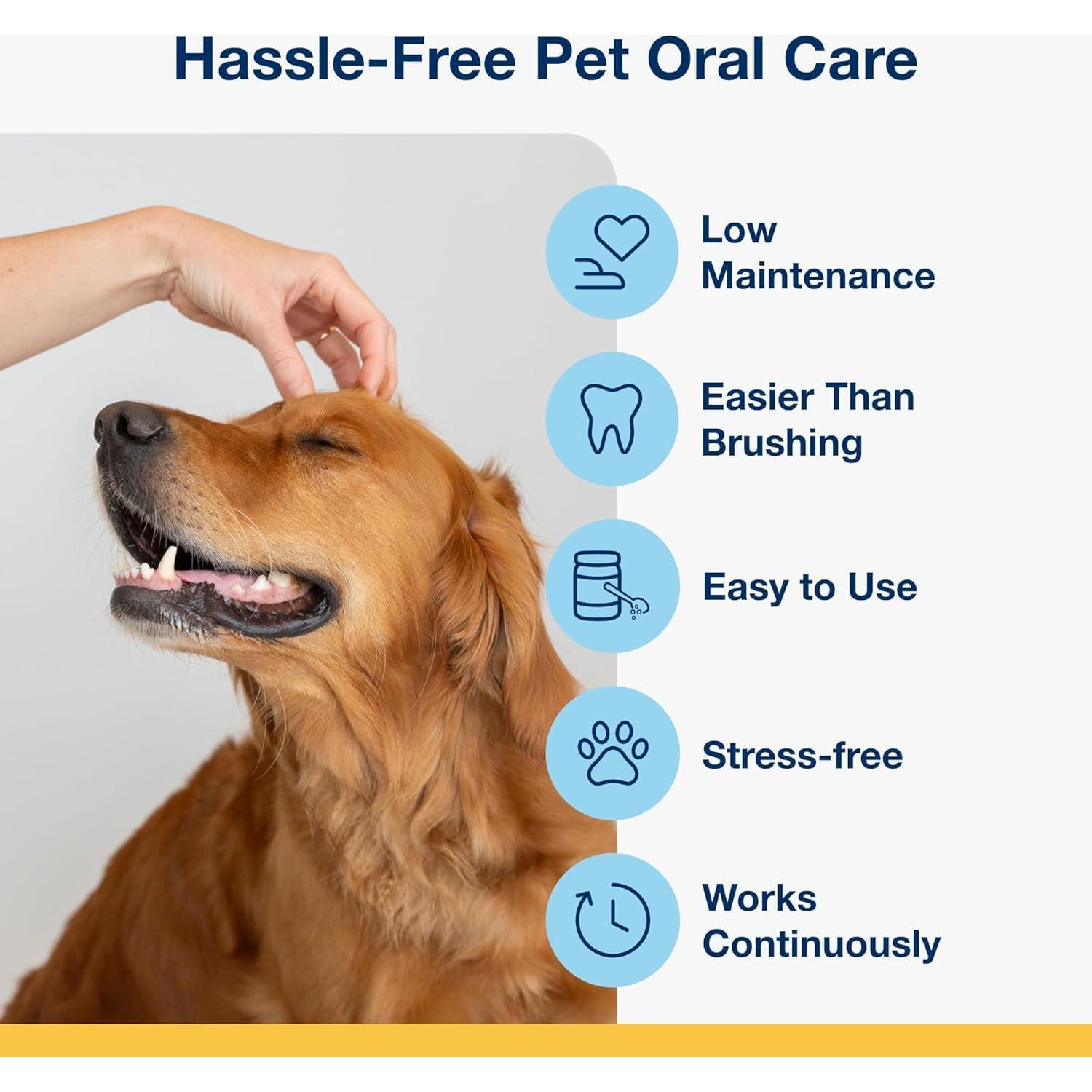 Hassle-Free Pet Oral Care

Low Maintenance

Easier Than Brushing

Easy to Use

Stress-free

Works Continuously